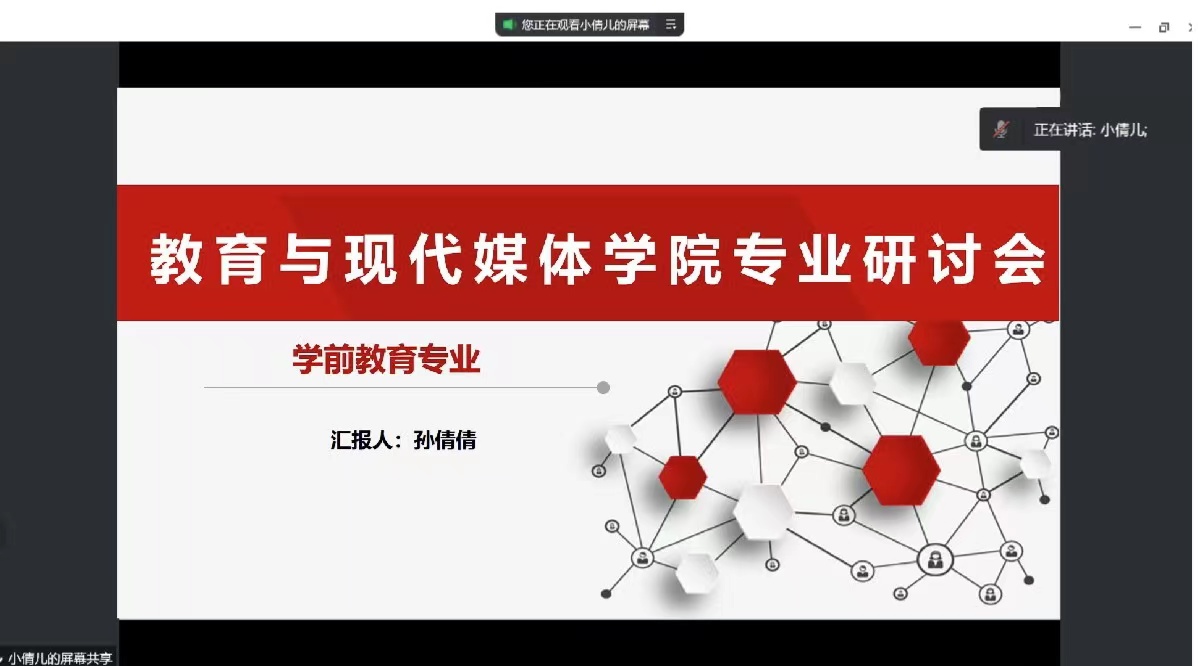 您正在观看小倩儿的屏幕

正在讲话: 小倩儿;

教育与现代媒体学院专业研讨会

学前教育专业

汇报人：孙倩倩

小倩儿的屏幕共享